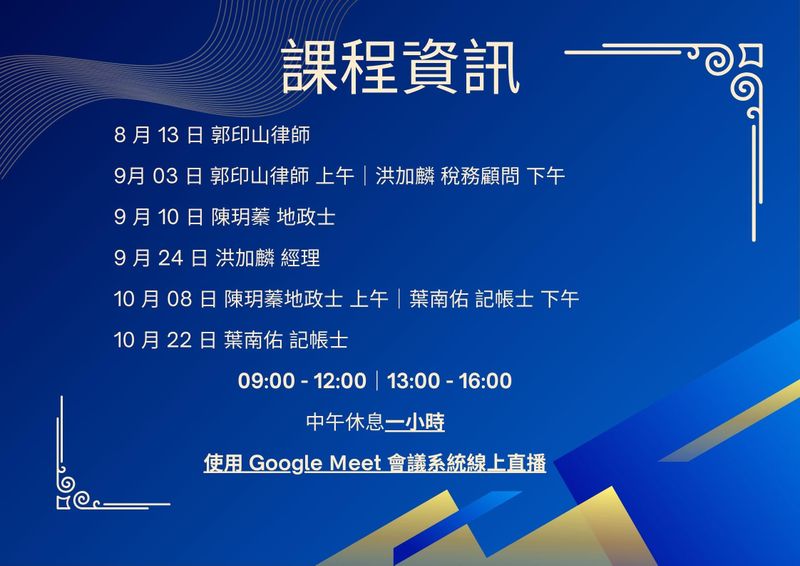 課程資訊

8 月 13 日 郭印山律師

9月 03 日 郭印山律師 上午｜洪加麟 稅務顧問 下午

9 月 10 日 陳玥蓁 地政士

9 月 24 日 洪加麟 經理

10 月 08 日 陳玥蓁地政士 上午｜葉南佑 記帳士 下午

10 月 22 日 葉南佑 記帳士

09:00 - 12:00｜13:00 - 16:00

中午休息一小時

使用 Google Meet 會議系統線上直播